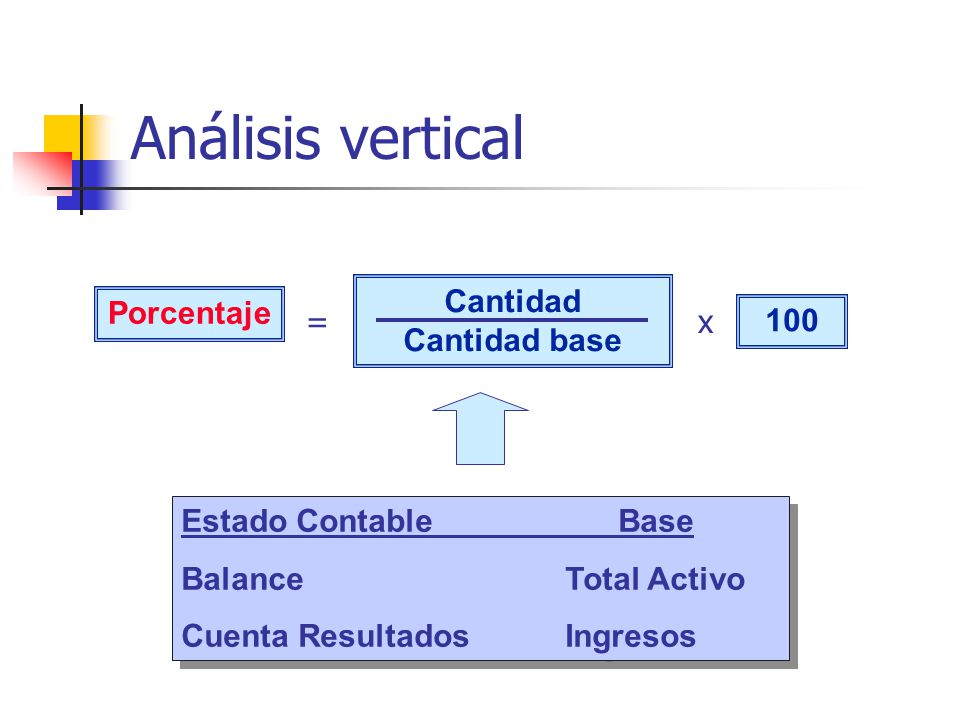 Análisis vertical

Porcentaje = $\frac{\text{Cantidad}}{\text{Cantidad base}}$ x 100

| Estado Contable | Base |
|---|---|
| Balance | Total Activo |
| Cuenta Resultados | Ingresos |